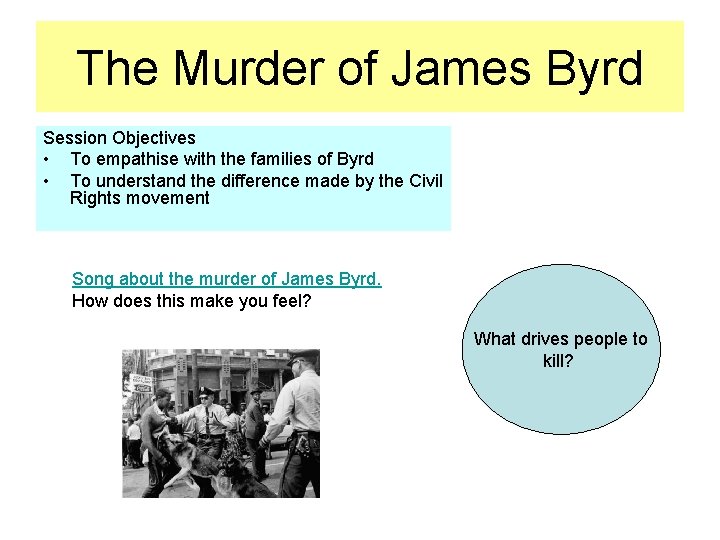 The Murder of James Byrd

Session Objectives
• To empathise with the families of Byrd
• To understand the difference made by the Civil Rights movement

Song about the murder of James Byrd.
How does this make you feel?

What drives people to kill?